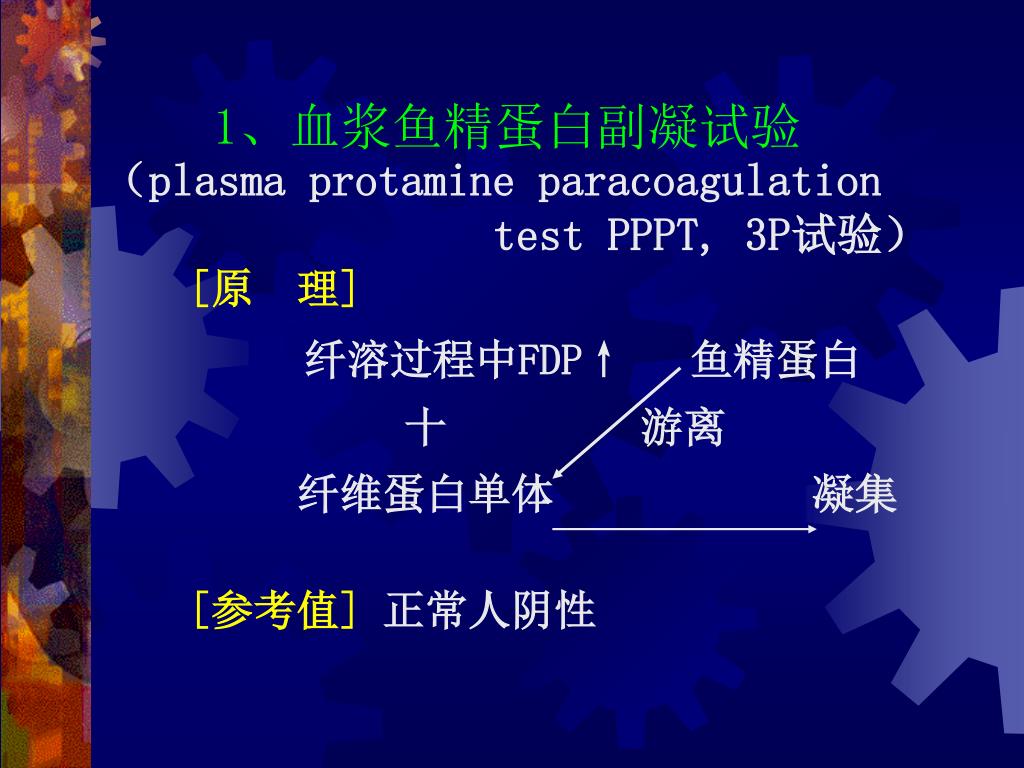 1、血浆鱼精蛋白副凝试验
（plasma protamine paracoagulation test PPPT, 3P试验）

[原 理]

纤溶过程中FDP↑ 鱼精蛋白

十 游离

纤维蛋白单体 凝集

[参考值] 正常人阴性